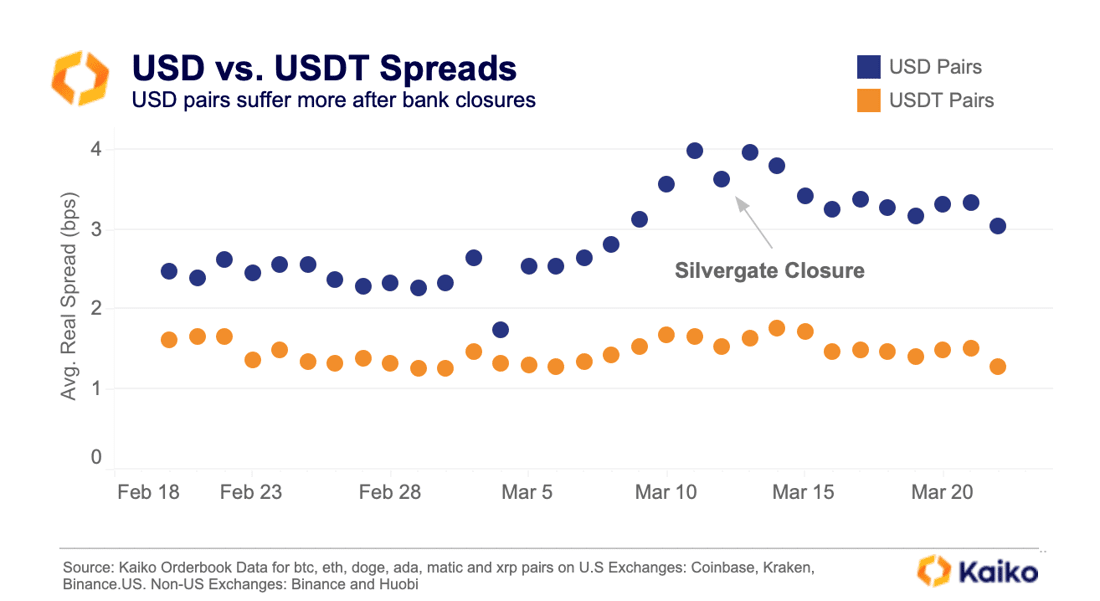 USD vs. USDT Spreads
USD pairs suffer more after bank closures

USD Pairs
USDT Pairs

Avg. Real Spread (bps)
4
3
2
1
0

Silvergate Closure

Feb 18
Feb 23
Feb 28
Mar 5
Mar 10
Mar 15
Mar 20

Source: Kaiko Orderbook Data for btc, eth, doge, ada, matic and xrp pairs on U.S Exchanges: Coinbase, Kraken, Binance.US. Non-US Exchanges: Binance and Huobi

Kaiko